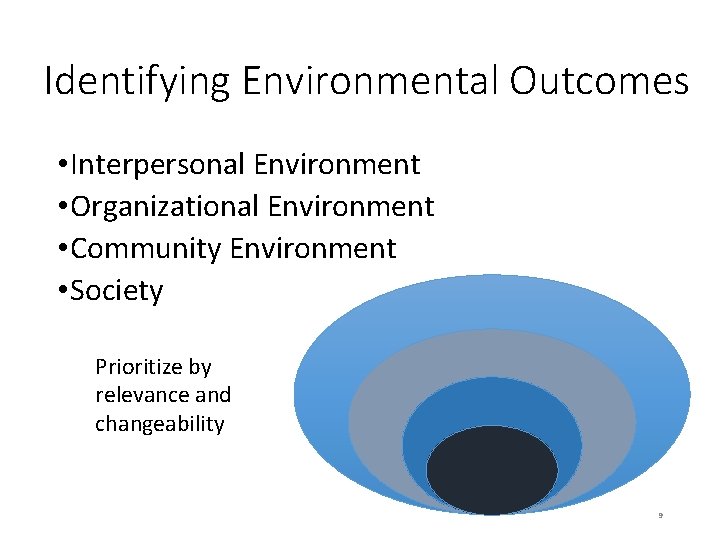 Identifying Environmental Outcomes

•Interpersonal Environment
•Organizational Environment
•Community Environment
•Society

Prioritize by relevance and changeability

9